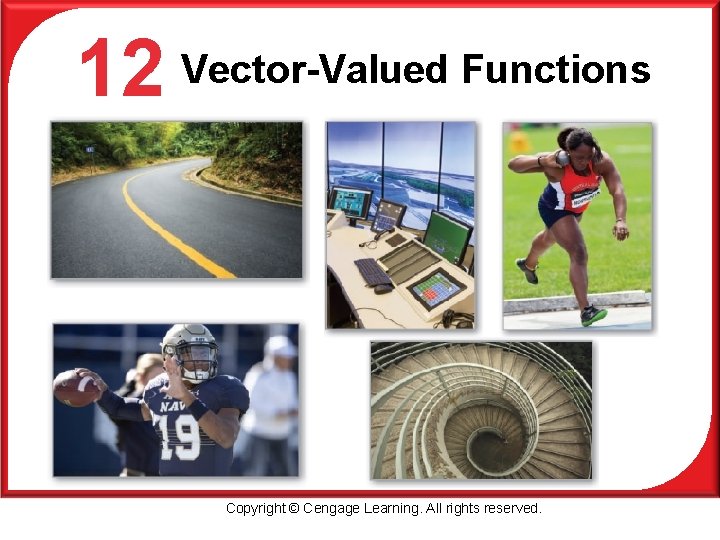 12 Vector-Valued Functions

NAVY
19

Copyright © Cengage Learning. All rights reserved.